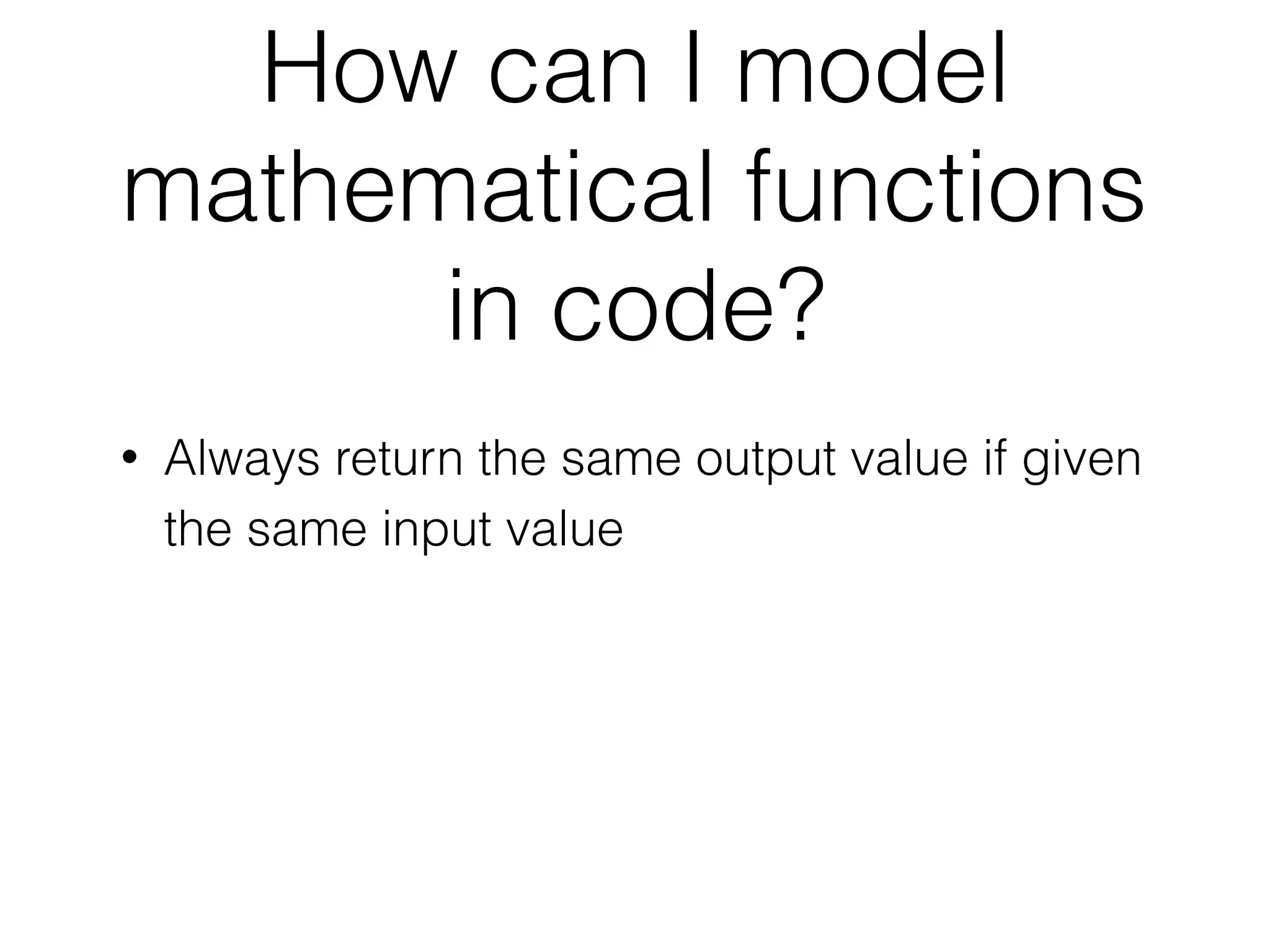 How can I model mathematical functions in code?

• Always return the same output value if given the same input value